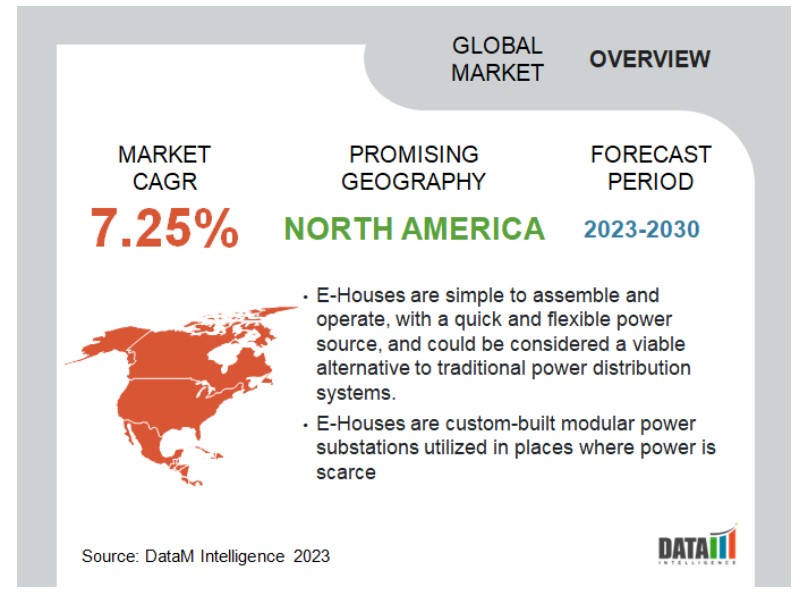 GLOBAL MARKET OVERVIEW

MARKET CAGR
7.25%

PROMISING GEOGRAPHY
NORTH AMERICA

FORECAST PERIOD
2023-2030

• E-Houses are simple to assemble and operate, with a quick and flexible power source, and could be considered a viable alternative to traditional power distribution systems.

• E-Houses are custom-built modular power substations utilized in places where power is scarce

Source: DataM Intelligence 2023

DATAM INTELLIGENCE